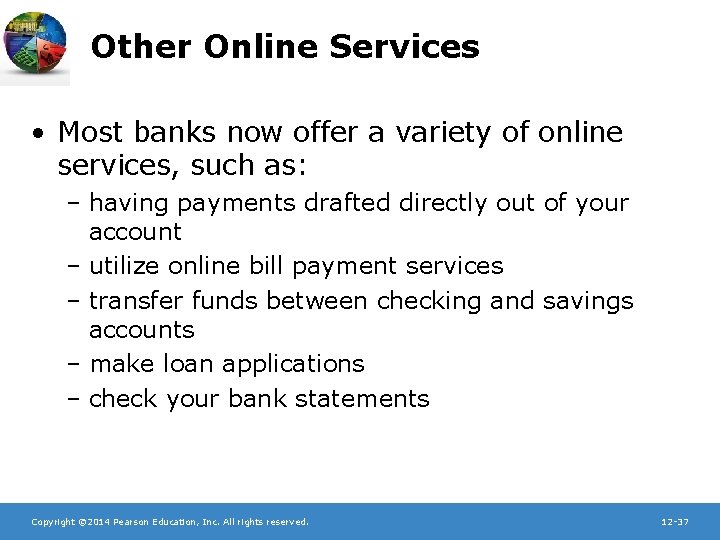 Other Online Services

• Most banks now offer a variety of online services, such as:
– having payments drafted directly out of your account
– utilize online bill payment services
– transfer funds between checking and savings accounts
– make loan applications
– check your bank statements

Copyright ©2014 Pearson Education, Inc. All rights reserved.

12-37